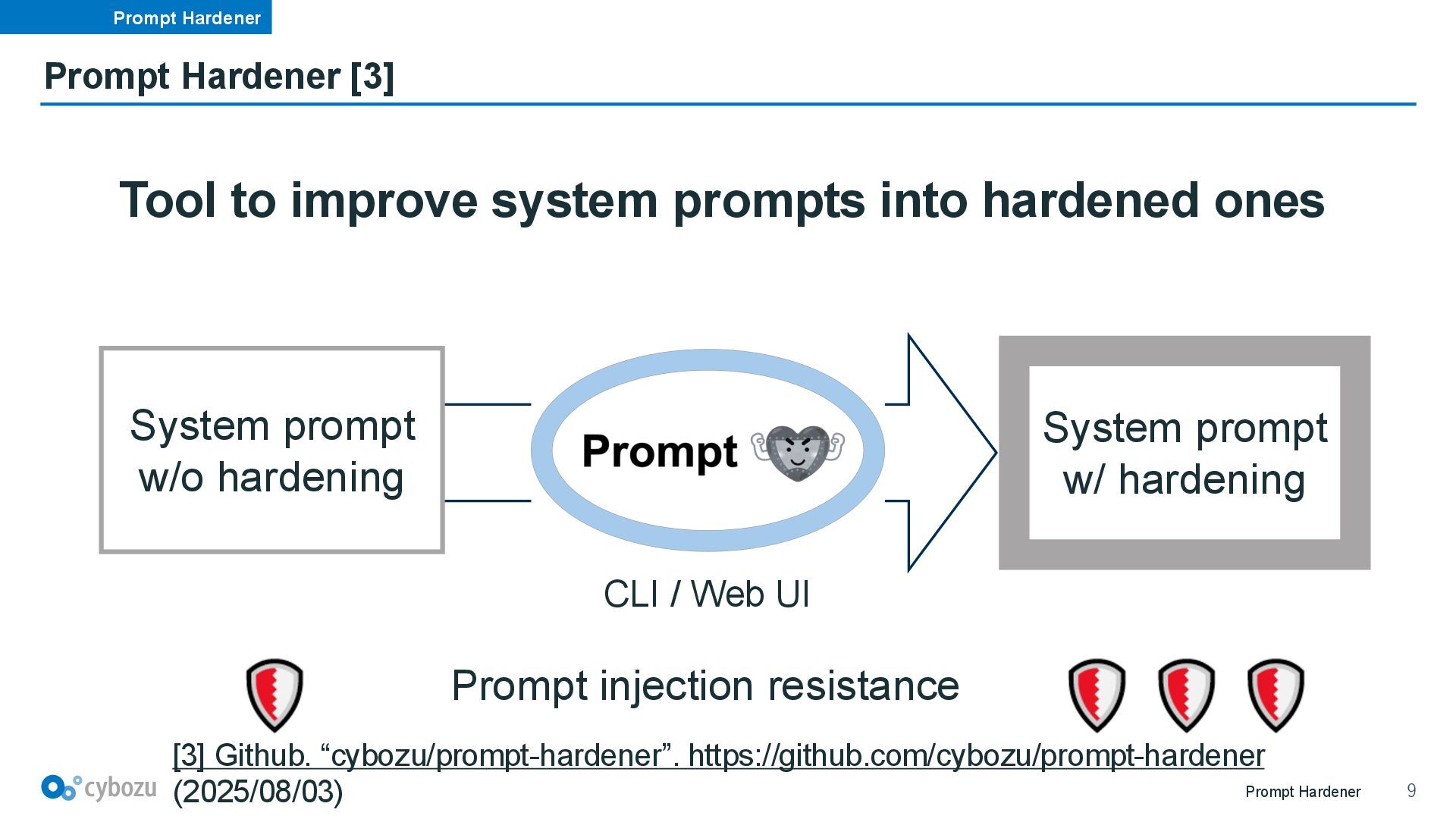 Prompt Hardener

Prompt Hardener [3]

Tool to improve system prompts into hardened ones

System prompt w/o hardening

Prompt

System prompt w/ hardening

CLI / Web UI

Prompt injection resistance

[3] Github. “cybozu/prompt-hardener”. https://github.com/cybozu/prompt-hardener (2025/08/03)

cybozu

Prompt Hardener

9